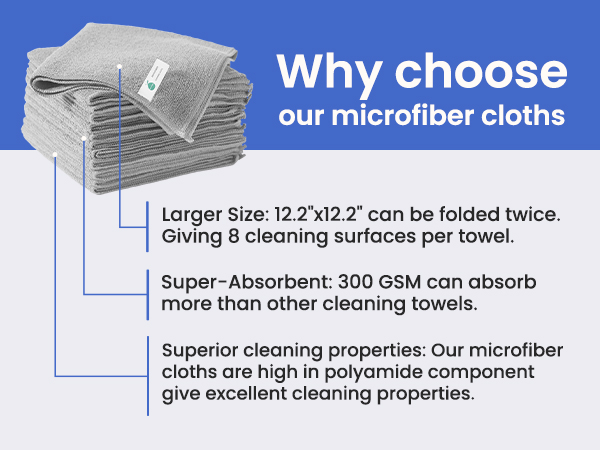 Why choose
our microfiber cloths

Larger Size: 12.2"x12.2" can be folded twice. Giving 8 cleaning surfaces per towel.

Super-Absorbent: 300 GSM can absorb more than other cleaning towels.

Superior cleaning properties: Our microfiber cloths are high in polyamide component give excellent cleaning properties.